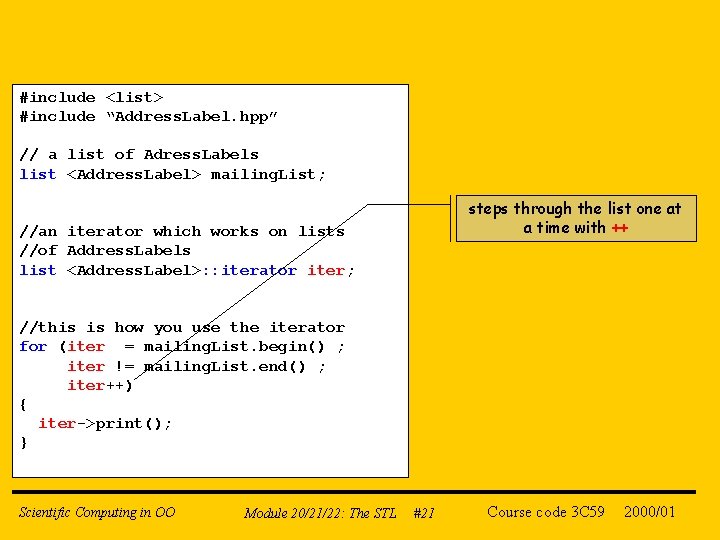 #include <list>
#include “AddressLabel.hpp”

// a list of AdressLabels
list <AddressLabel> mailingList;

//an iterator which works on lists
//of AddressLabels
list <AddressLabel>::iterator iter;

//this is how you use the iterator
for (iter = mailingList.begin() ;
iter != mailingList.end() ;
iter++)
{
iter->print();
}

steps through the list one at a time with ++

Scientific Computing in OO    Module 20/21/22: The STL    #21    Course code 3C59    2000/01